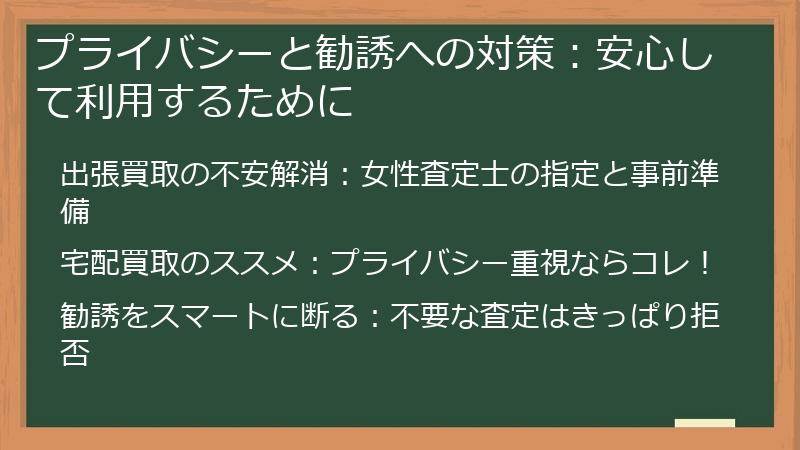 プライバシーと勧誘への対策：安心して利用するために

出張買取の不安解消：女性査定士の指定と事前準備

宅配買取のススメ：プライバシー重視ならコレ！

勧誘をスマートに断る：不要な査定はきっぱり拒否